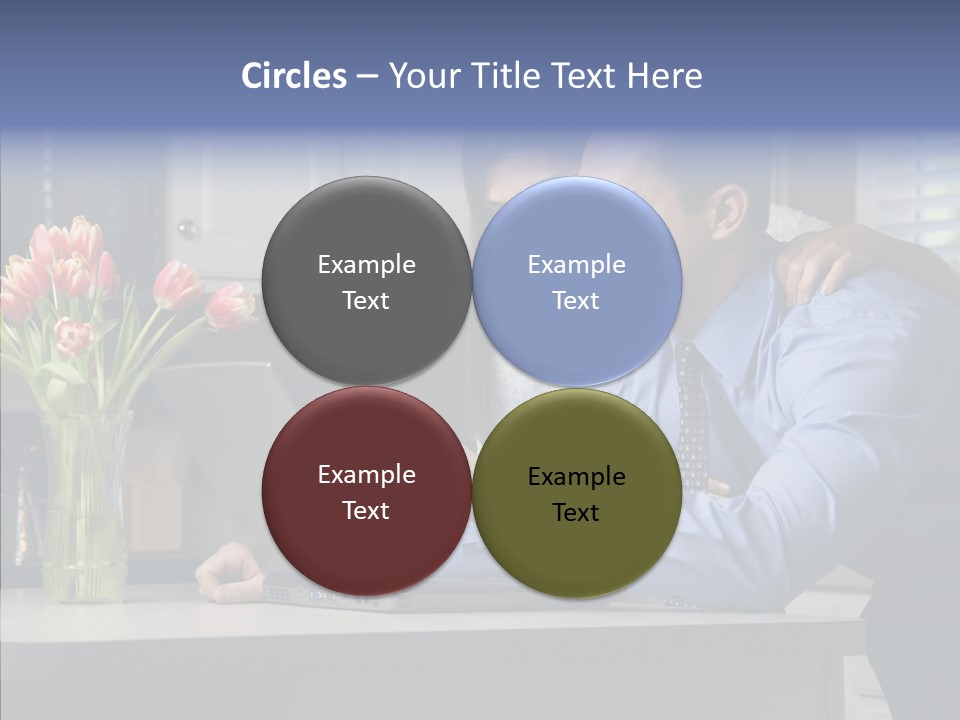 Circles – Your Title Text Here

Example Text

Example Text

Example Text

Example Text